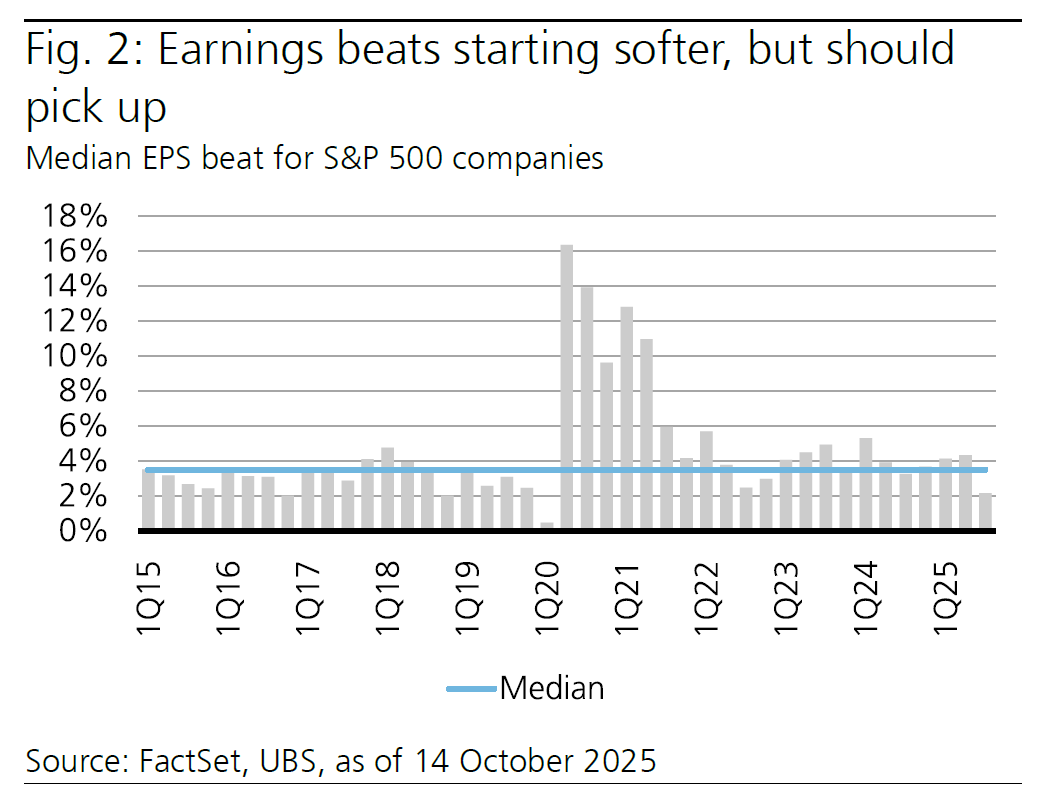 Fig. 2: Earnings beats starting softer, but should pick up
Median EPS beat for S&P 500 companies

18%
16%
14%
12%
10%
8%
6%
4%
2%
0%

1Q15 1Q16 1Q17 1Q18 1Q19 1Q20 1Q21 1Q22 1Q23 1Q24 1Q25

Median

Source: FactSet, UBS, as of 14 October 2025